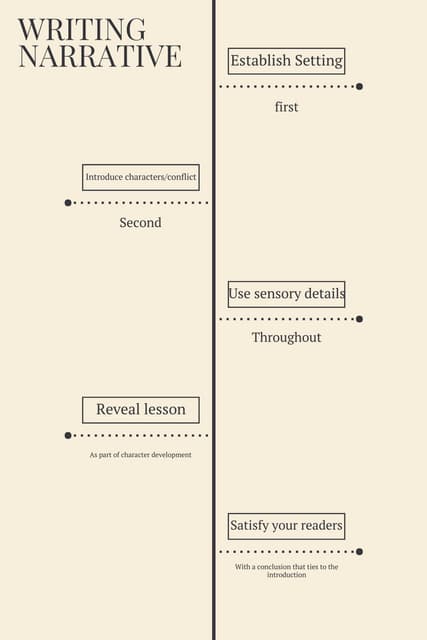 WRITING NARRATIVE

Establish Setting

first

Introduce characters/conflict

Second

Use sensory details

Throughout

Reveal lesson

As part of character development

Satisfy your readers

With a conclusion that ties to the introduction